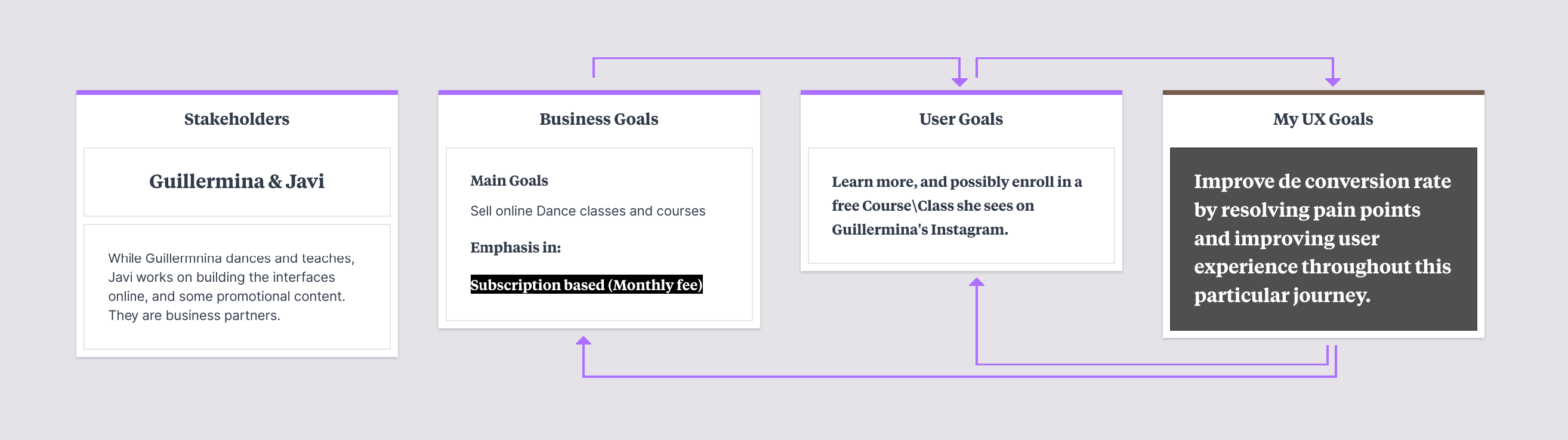 Stakeholders

Guillermina & Javi

While Guillermnina dances and teaches, Javi works on building the interfaces online, and some promotional content. They are business partners.

Business Goals

Main Goals

Sell online Dance classes and courses

Emphasis in:

Subscription based (Monthly fee)

User Goals

Learn more, and possibly enroll in a free Course\Class she sees on Guillermina's Instagram.

My UX Goals

Improve de conversion rate by resolving pain points and improving user experience throughout this particular journey.